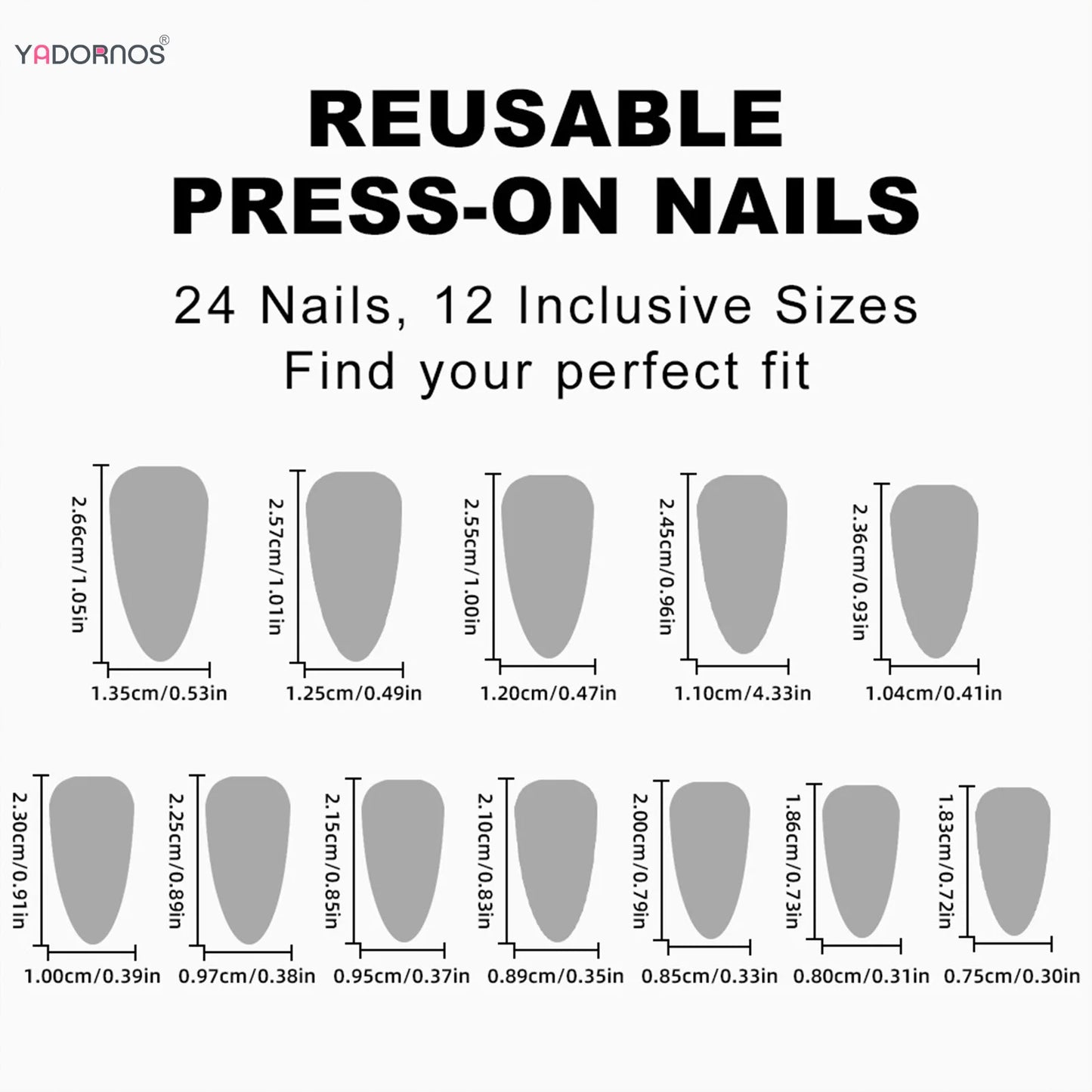 YADORNOS®

REUSABLE PRESS-ON NAILS

24 Nails, 12 Inclusive Sizes
Find your perfect fit

2.66cm/1.05in
1.35cm/0.53in

2.57cm/1.01in
1.25cm/0.49in

2.55cm/1.00in
1.20cm/0.47in

2.45cm/0.96in
1.10cm/4.33in

2.36cm/0.93in
1.04cm/0.41in

2.30cm/0.91in
1.00cm/0.39in

2.25cm/0.89in
0.97cm/0.38in

2.15cm/0.85in
0.95cm/0.37in

2.10cm/0.83in
0.89cm/0.35in

2.00cm/0.79in
0.85cm/0.33in

1.86cm/0.73in
0.80cm/0.31in

1.83cm/0.72in
0.75cm/0.30in